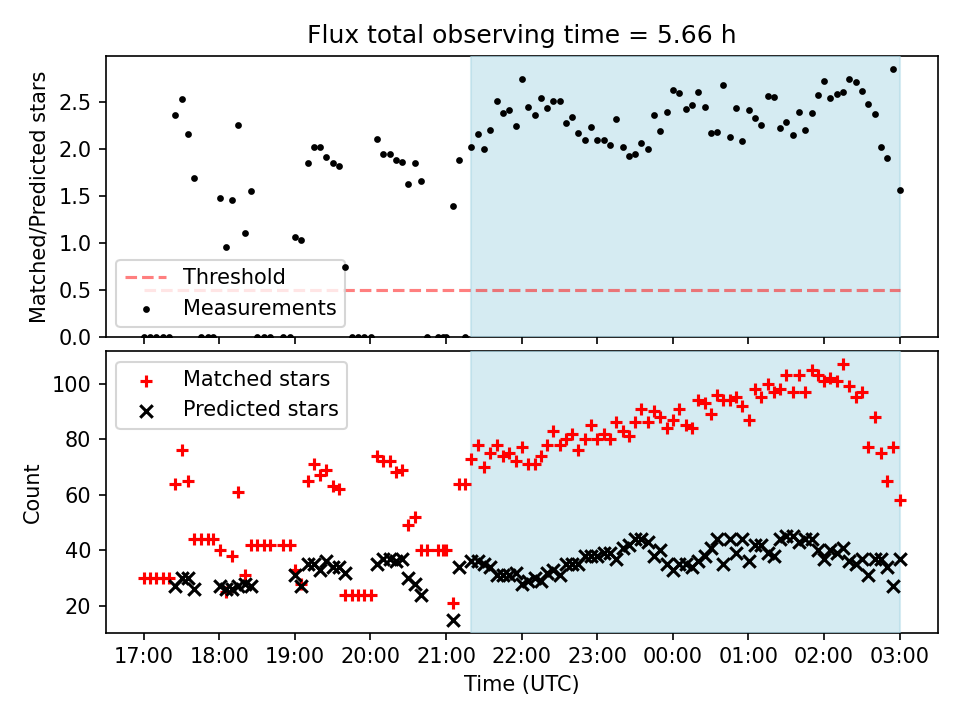 Flux total observing time = 5.66 h

Matched/Predicted stars

2.5
2.0
1.5
1.0
0.5
0.0

Threshold
Measurements

Count

100
80
60
40
20

Matched stars
Predicted stars

17:00 18:00 19:00 20:00 21:00 22:00 23:00 00:00 01:00 02:00 03:00

Time (UTC)